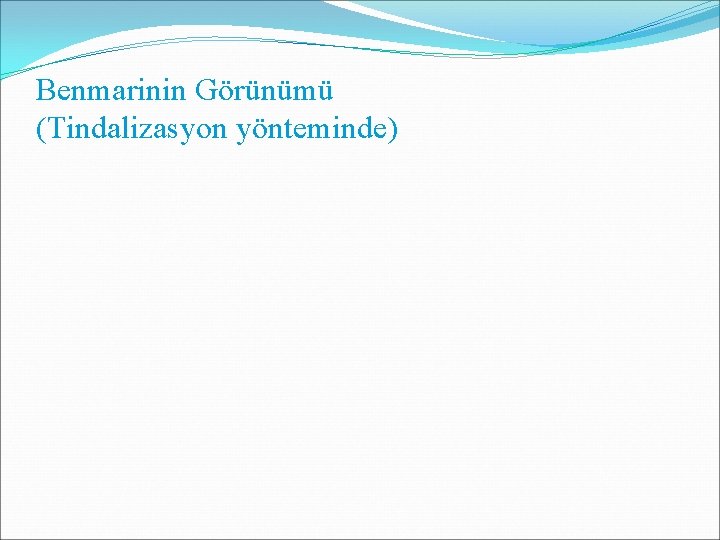 Benmarinin Görünümü
(Tindalizasyon yönteminde)